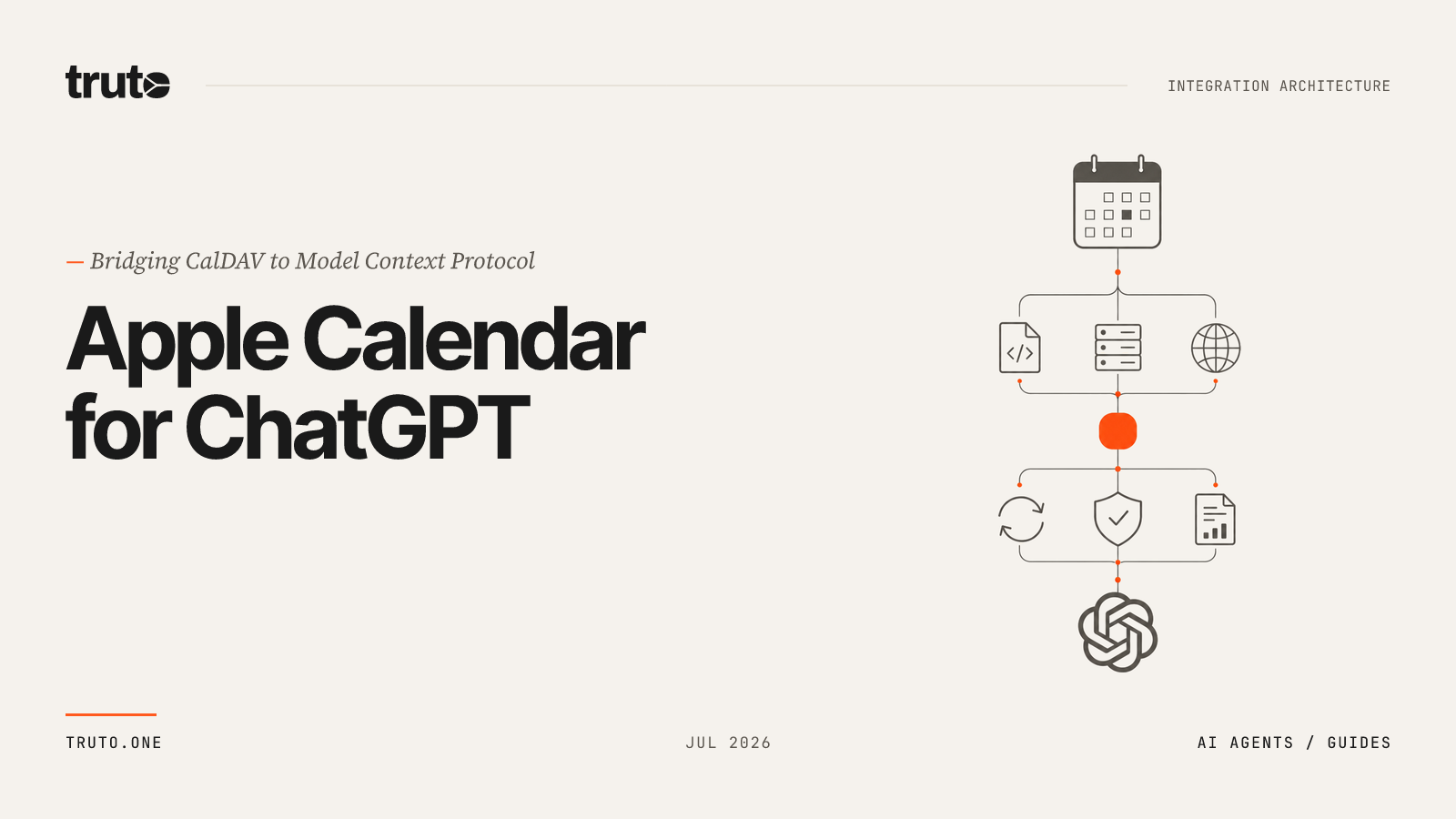 truto

INTEGRATION ARCHITECTURE

— Bridging CalDAV to Model Context Protocol

Apple Calendar for ChatGPT

TRUTO.ONE

JUL 2026

AI AGENTS / GUIDES